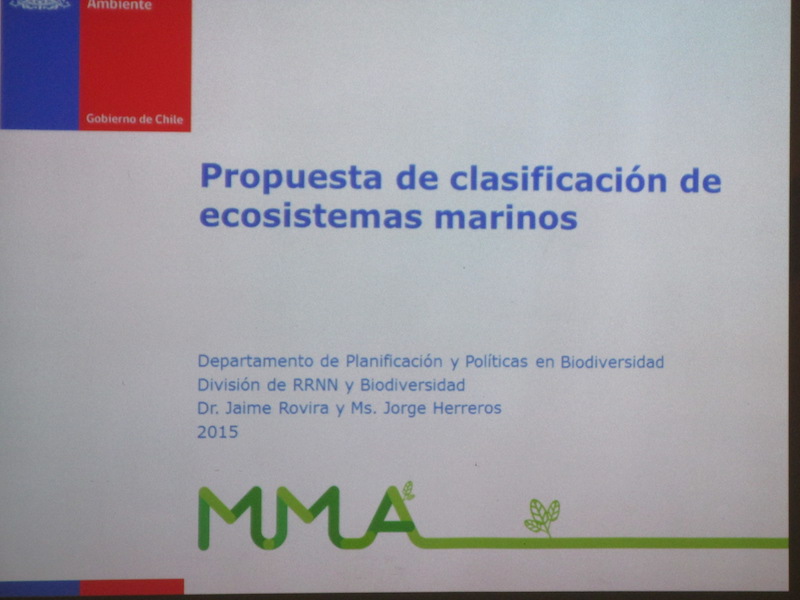 Ambiente

Gobierno de Chile

Propuesta de clasificación de ecosistemas marinos

Departamento de Planificación y Políticas en Biodiversidad
División de RRNN y Biodiversidad
Dr. Jaime Rovira y Ms. Jorge Herreros
2015

MMA